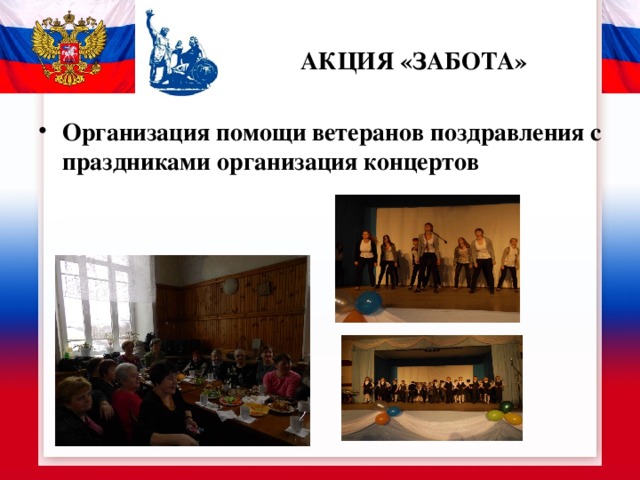 АКЦИЯ «ЗАБОТА»

• Организация помощи ветеранов поздравления с праздниками организация концертов